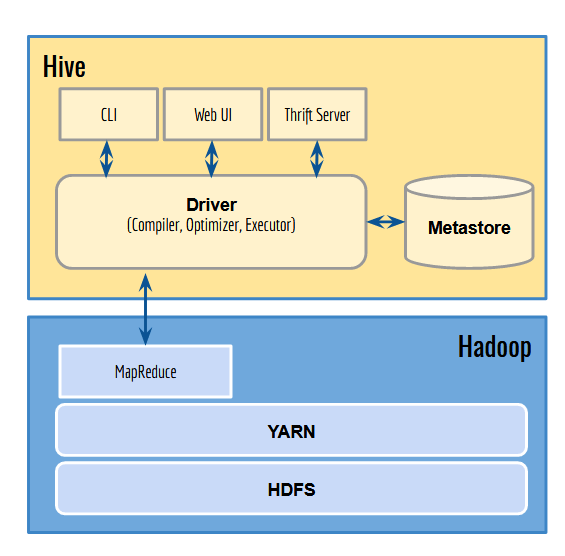 Hive

CLI

Web UI

Thrift Server

Driver
(Compiler, Optimizer, Executor)

Metastore

Hadoop

MapReduce

YARN

HDFS